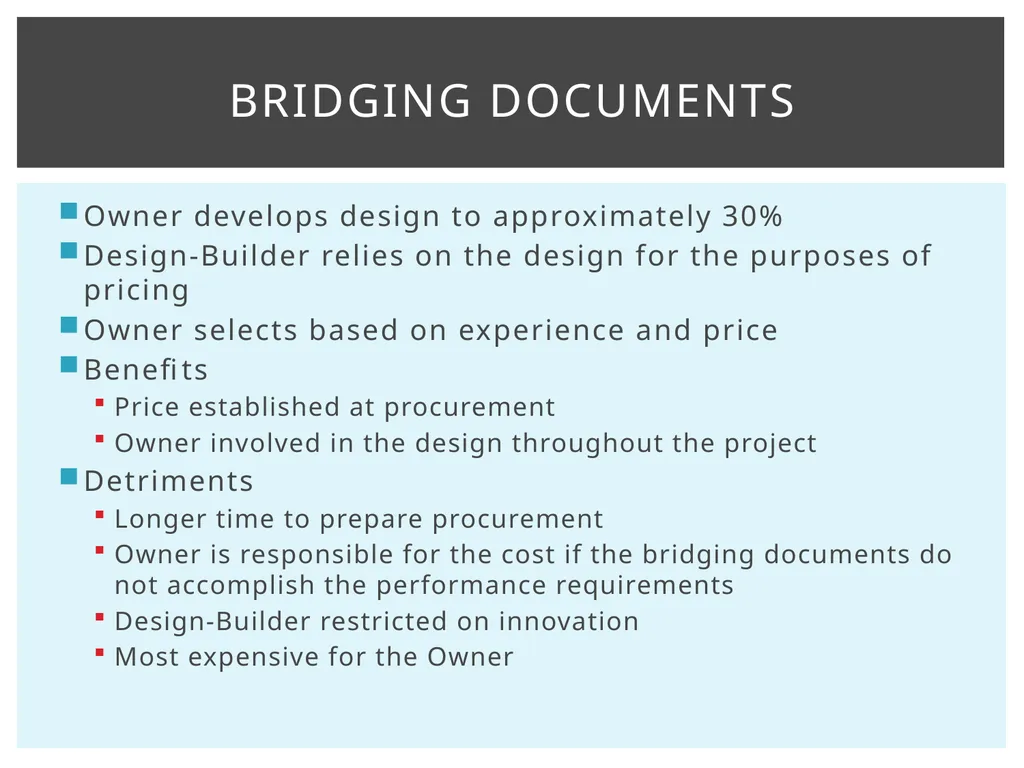 BRIDGING DOCUMENTS

- Owner develops design to approximately 30%
- Design-Builder relies on the design for the purposes of pricing
- Owner selects based on experience and price
- Benefits
  - Price established at procurement
  - Owner involved in the design throughout the project
- Detriments
  - Longer time to prepare procurement
  - Owner is responsible for the cost if the bridging documents do not accomplish the performance requirements
  - Design-Builder restricted on innovation
  - Most expensive for the Owner